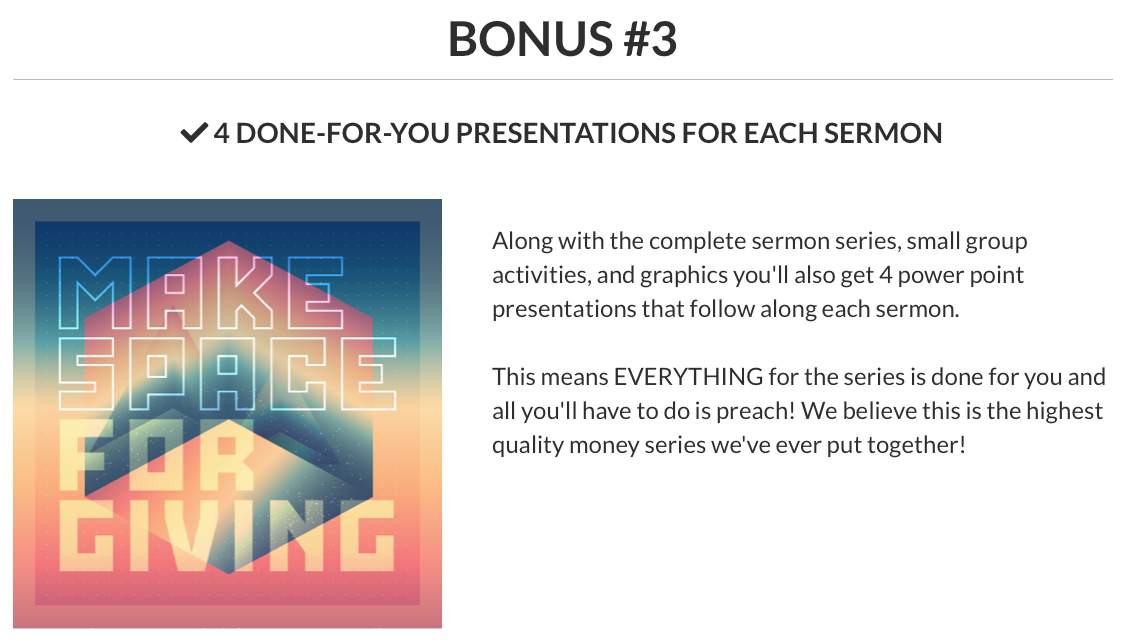 BONUS #3

✔ 4 DONE-FOR-YOU PRESENTATIONS FOR EACH SERMON

MAKE SPACE FOR GIVING

Along with the complete sermon series, small group activities, and graphics you'll also get 4 power point presentations that follow along each sermon.

This means EVERYTHING for the series is done for you and all you'll have to do is preach! We believe this is the highest quality money series we've ever put together!